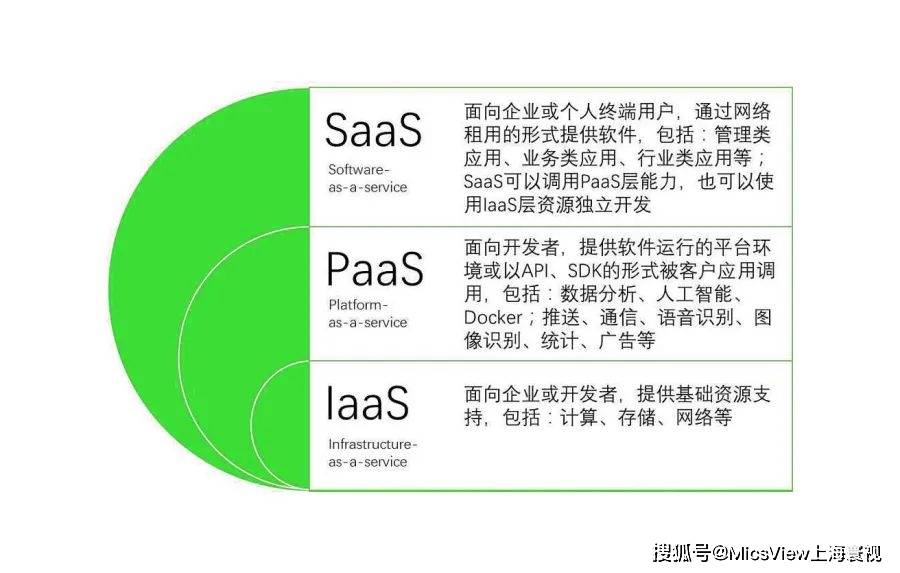 SaaS

Software-as-a-service

面向企业或个人终端用户，通过网络租用的形式提供软件，包括：管理类应用、业务类应用、行业类应用等；SaaS可以调用PaaS层能力，也可以使用IaaS层资源独立开发

PaaS

Platform-as-a-service

面向开发者，提供软件运行的平台环境或以API、SDK的形式被客户应用调用，包括：数据分析、人工智能、Docker；推送、通信、语音识别、图像识别、统计、广告等

IaaS

Infrastructure-as-a-service

面向企业或开发者，提供基础资源支持，包括：计算、存储、网络等

搜狐号@MicsView上海寰视